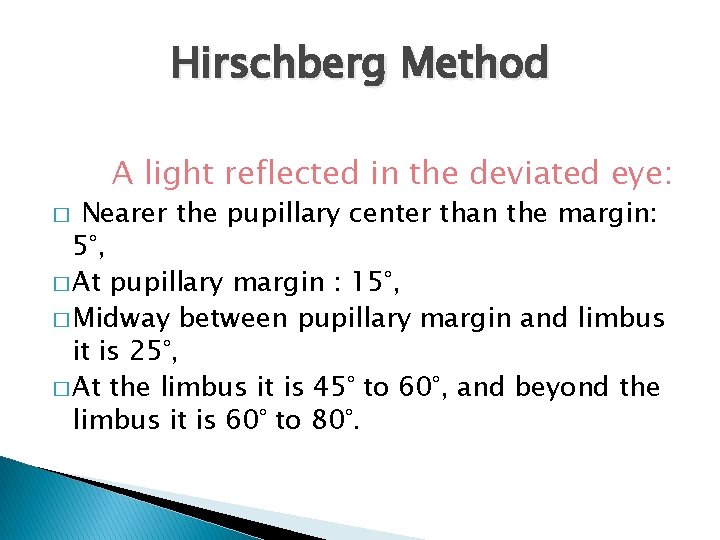 Hirschberg Method

A light reflected in the deviated eye:

□ Nearer the pupillary center than the margin: 5°,

□ At pupillary margin : 15°,

□ Midway between pupillary margin and limbus it is 25°,

□ At the limbus it is 45° to 60°, and beyond the limbus it is 60° to 80°.